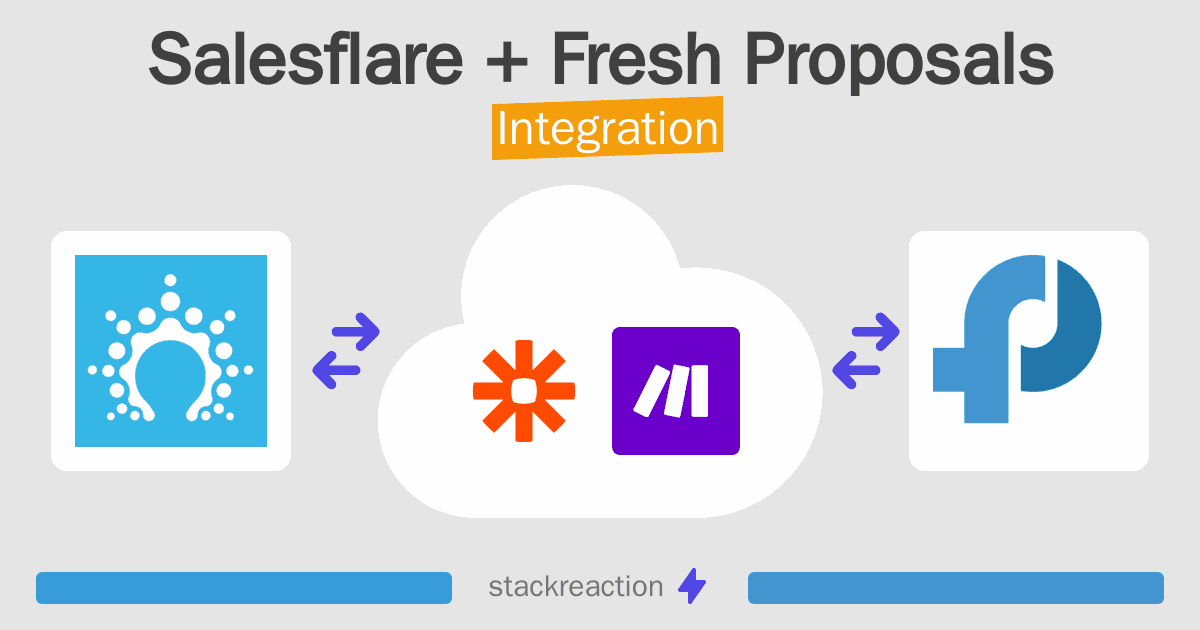 Salesflare + Fresh Proposals
Integration

stackreaction